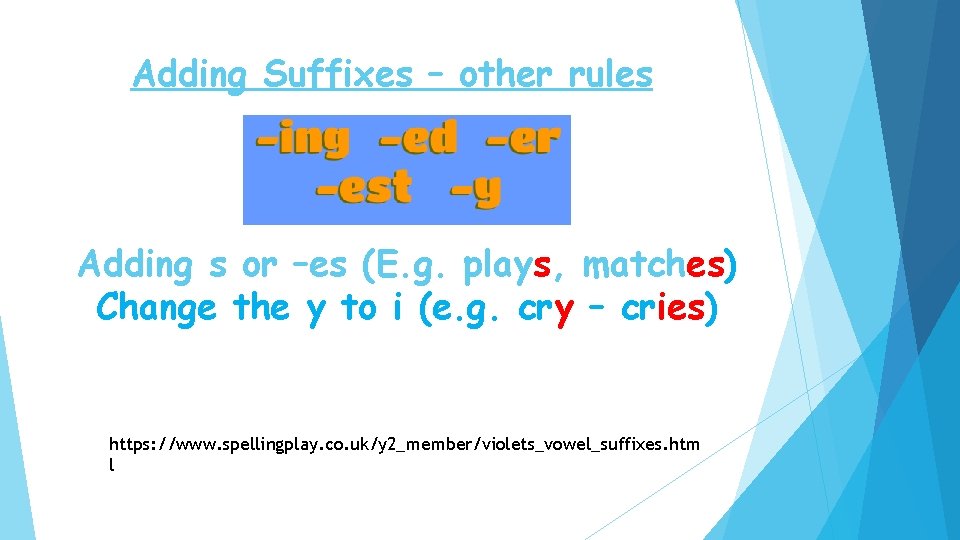 Adding Suffixes – other rules

-ing -ed -er
-est -y

Adding s or –es (E.g. plays, matches)
Change the y to i (e.g. cry – cries)

https://www.spellingplay.co.uk/y2_member/violets_vowel_suffixes.html